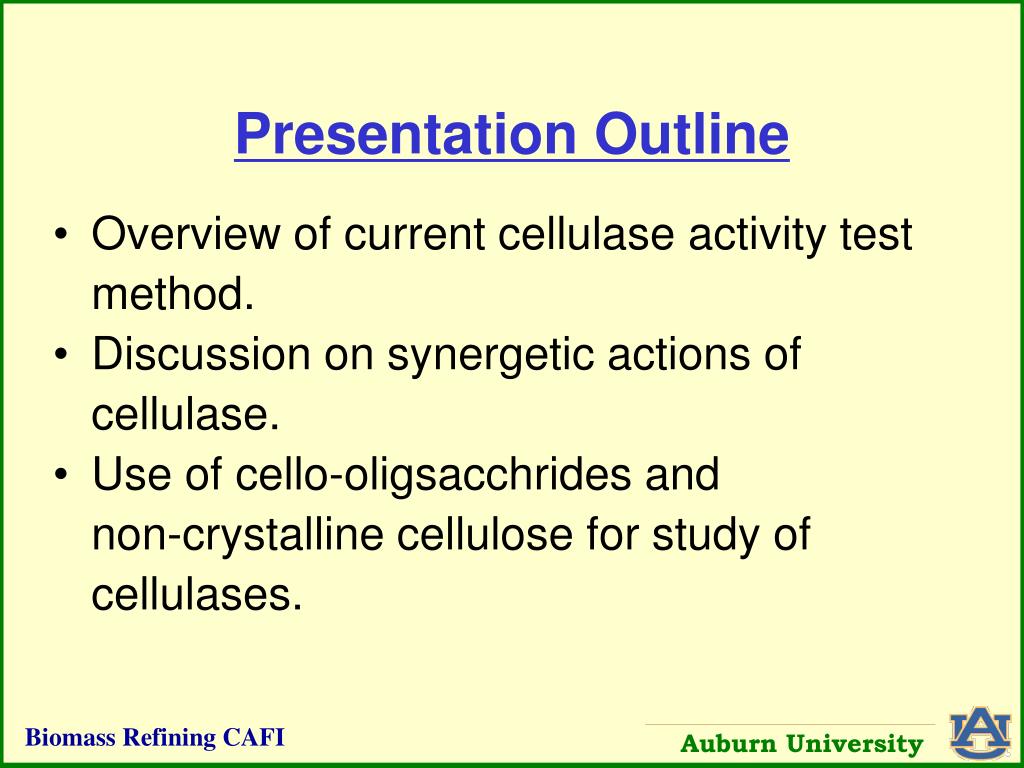 Presentation Outline

• Overview of current cellulase activity test method.
• Discussion on synergetic actions of cellulase.
• Use of cello-oligsacchrides and non-crystalline cellulose for study of cellulases.

Biomass Refining CAFI

Auburn University

AU